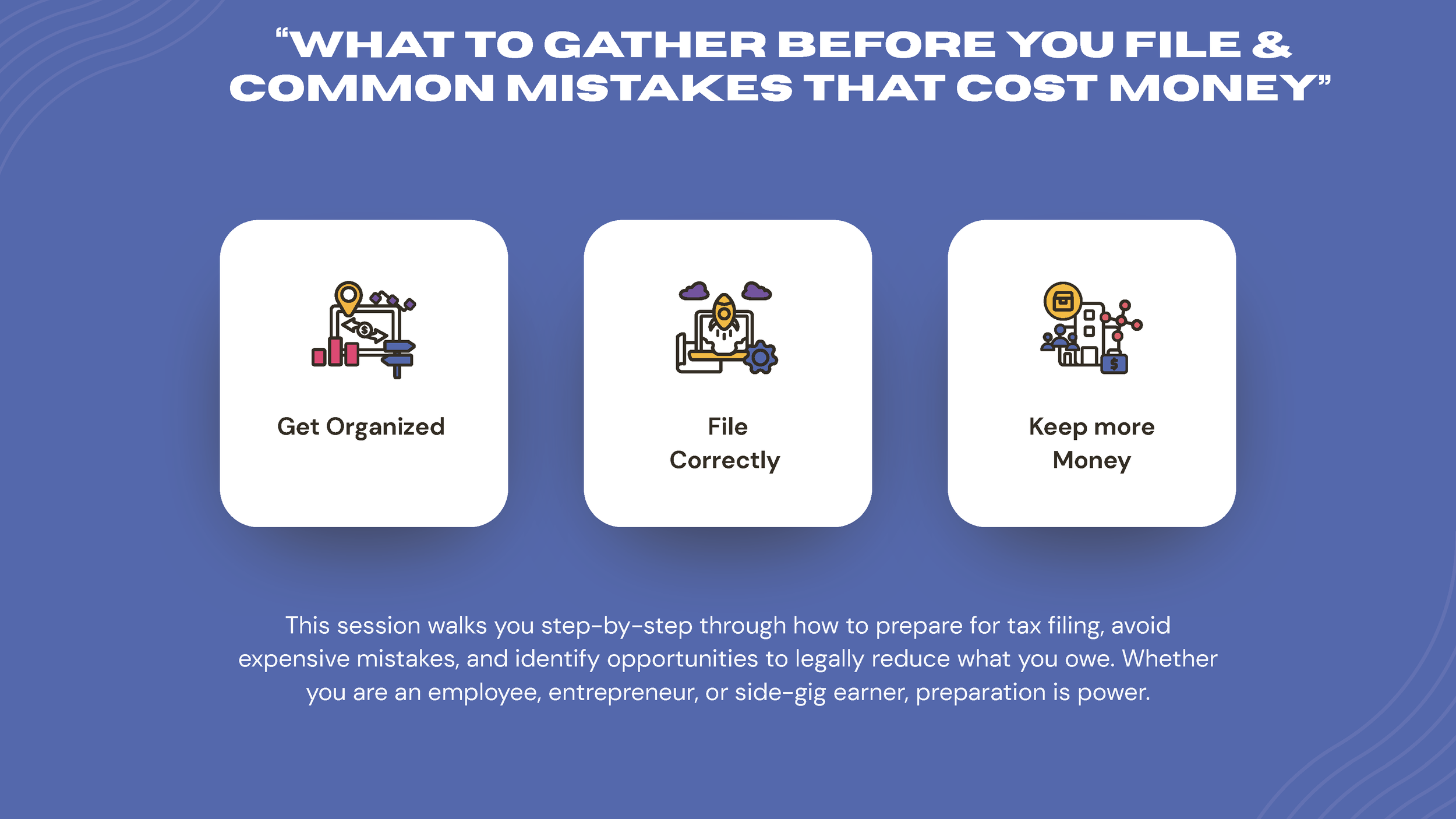 “WHAT TO GATHER BEFORE YOU FILE & COMMON MISTAKES THAT COST MONEY”

Get Organized

File Correctly

Keep more Money

This session walks you step-by-step through how to prepare for tax filing, avoid expensive mistakes, and identify opportunities to legally reduce what you owe. Whether you are an employee, entrepreneur, or side-gig earner, preparation is power.